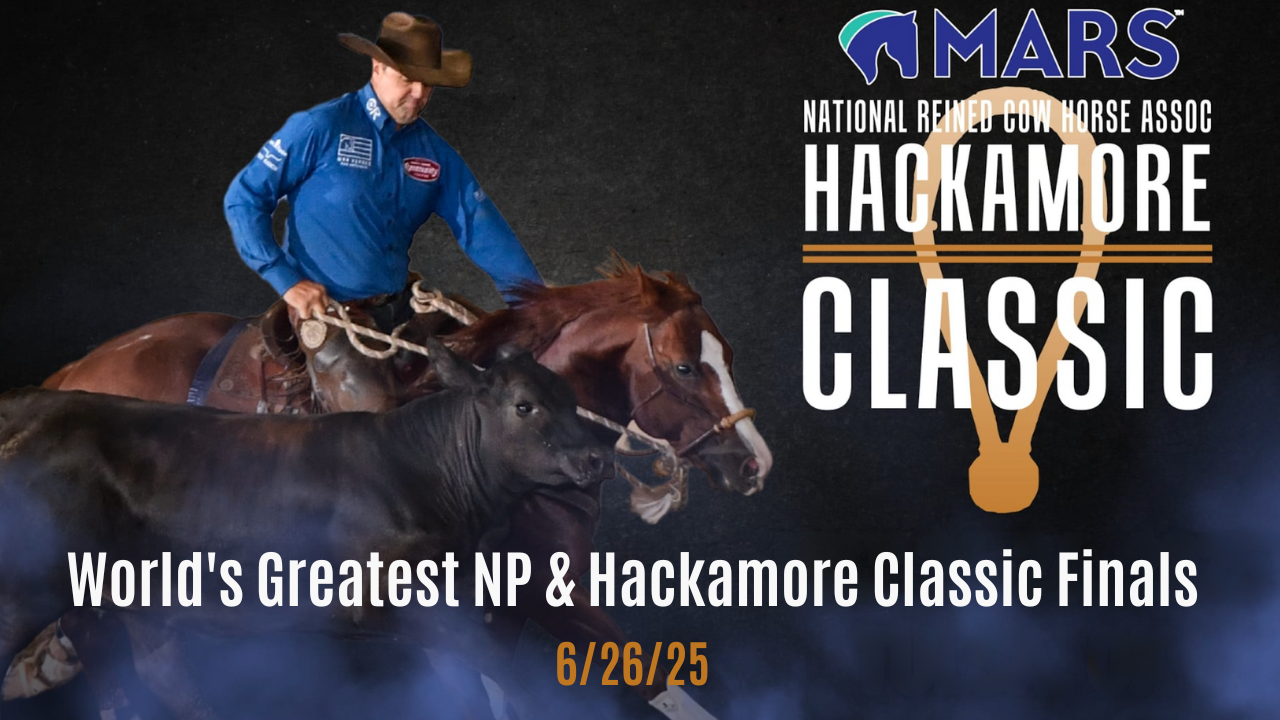 MARS™
NATIONAL REINED COW HORSE ASSOC
HACKAMORE
CLASSIC

World's Greatest NP & Hackamore Classic Finals
6/26/25